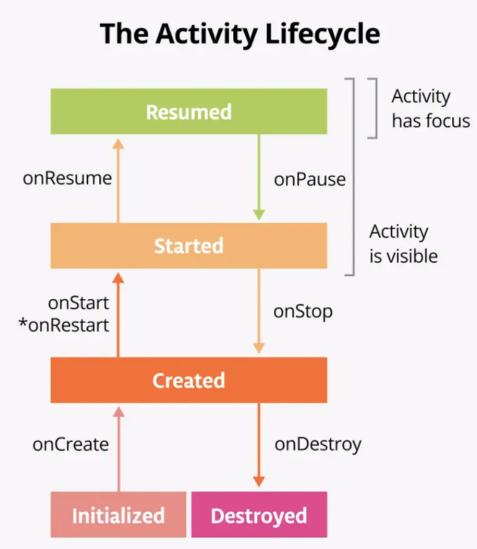 The Activity Lifecycle

Resumed

Activity has focus

onResume

onPause

Started

Activity is visible

onStart
*onRestart

onStop

Created

onCreate

onDestroy

Initialized

Destroyed